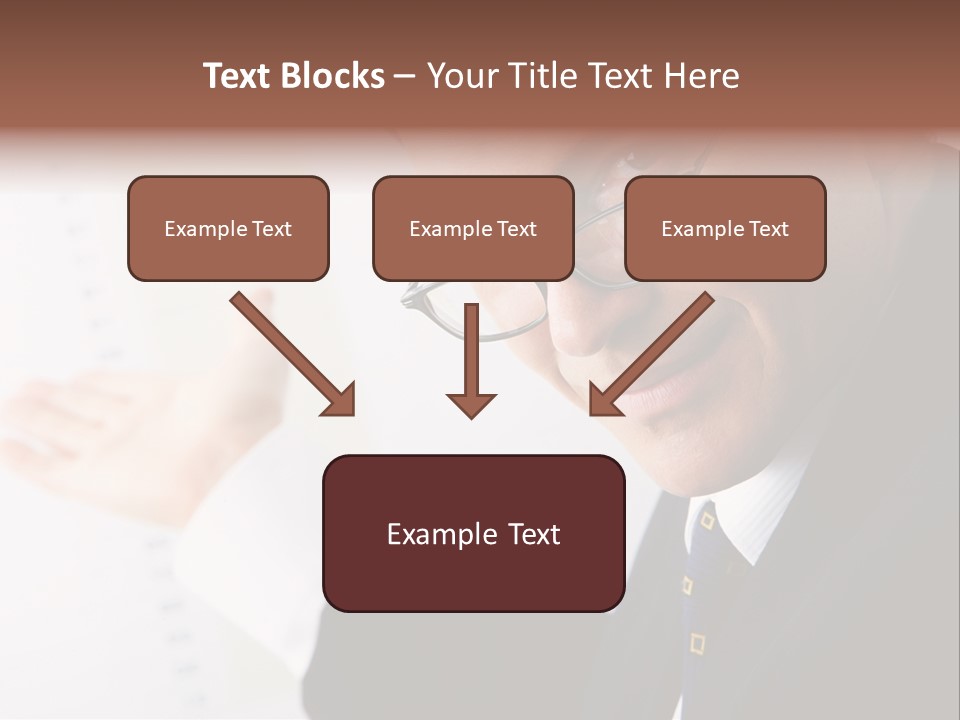 Text Blocks – Your Title Text Here

Example Text

Example Text

Example Text

Example Text